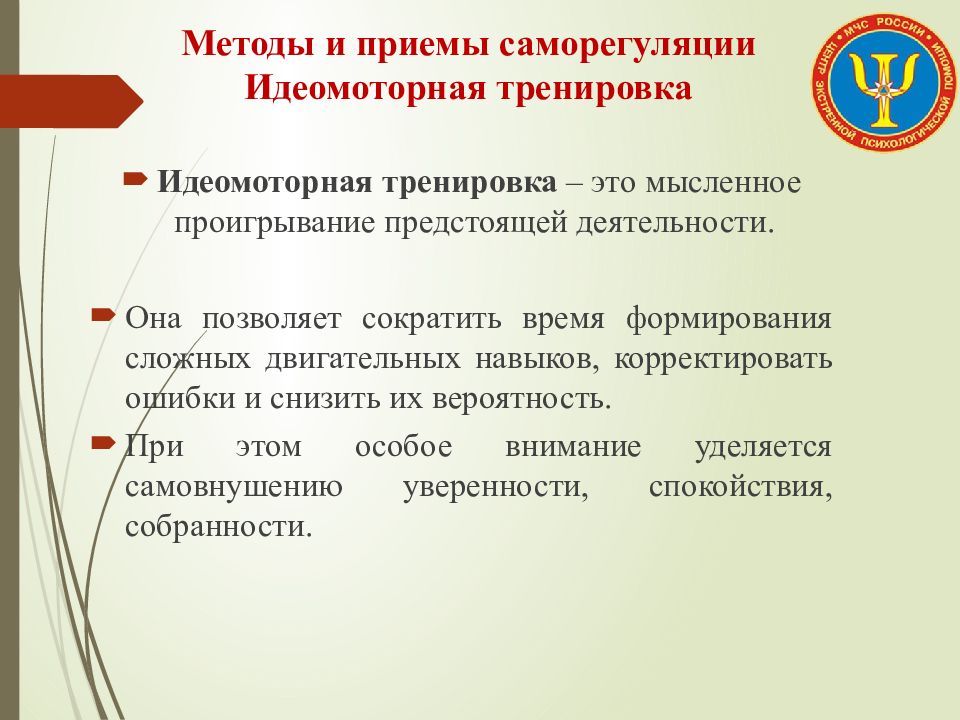 Методы и приемы саморегуляции
Идеомоторная тренировка

МЧС РОССИИ
ЦЕНТР ЭКСТРЕННОЙ ПСИХОЛОГИЧЕСКОЙ ПОМОЩИ

Идеомоторная тренировка – это мысленное проигрывание предстоящей деятельности.

Она позволяет сократить время формирования сложных двигательных навыков, корректировать ошибки и снизить их вероятность.

При этом особое внимание уделяется самовнушению уверенности, спокойствия, собранности.